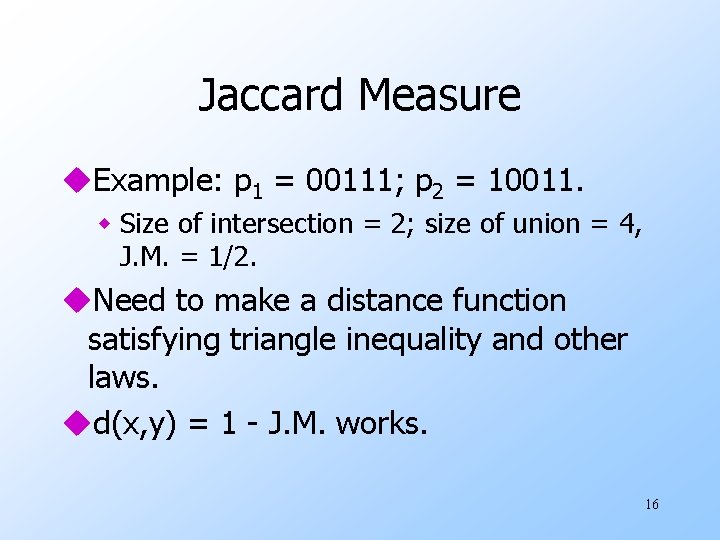 Jaccard Measure

Example: $p_1$ = 00111; $p_2$ = 10011.

Size of intersection = 2; size of union = 4, J.M. = 1/2.

Need to make a distance function satisfying triangle inequality and other laws.

d(x,y) = 1 - J.M. works.

16